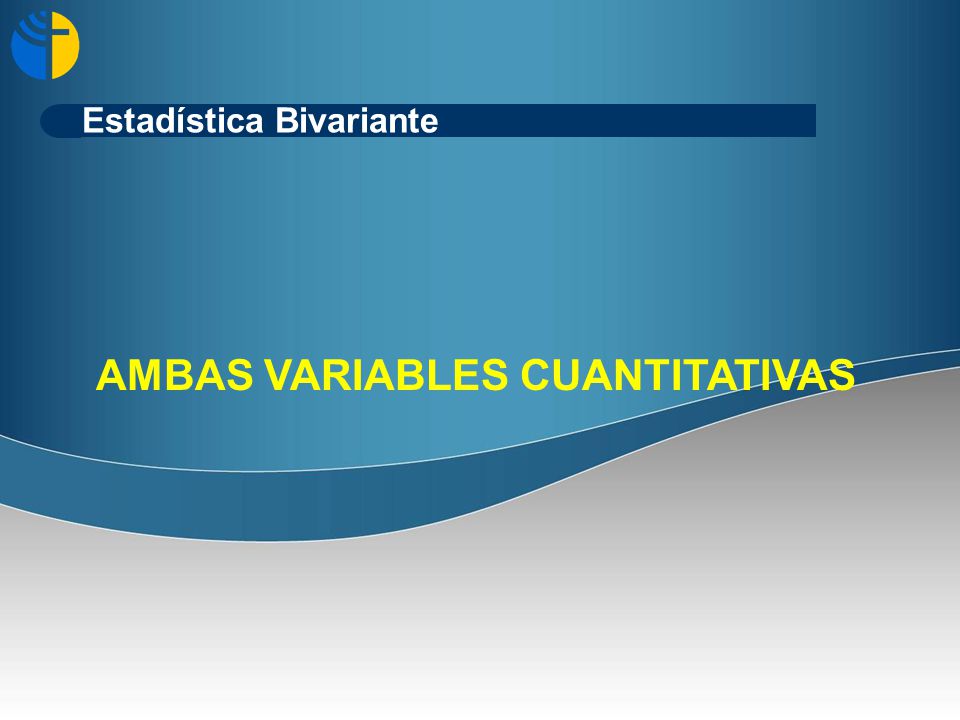 Estadística Bivariante

AMBAS VARIABLES CUANTITATIVAS